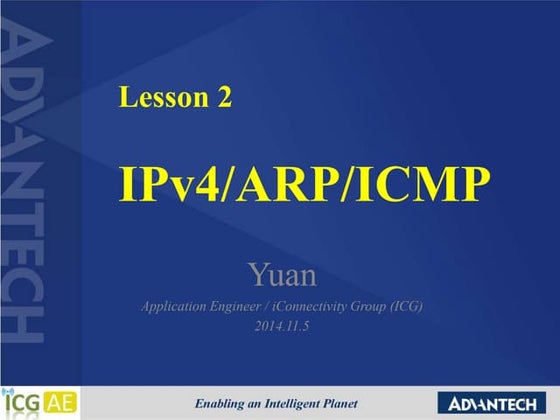 ADVANTECH

Lesson 2

IPv4/ARP/ICMP

Yuan

Application Engineer / iConnectivity Group (ICG)

2014.11.5

ICG AE

Enabling an Intelligent Planet

ADVANTECH